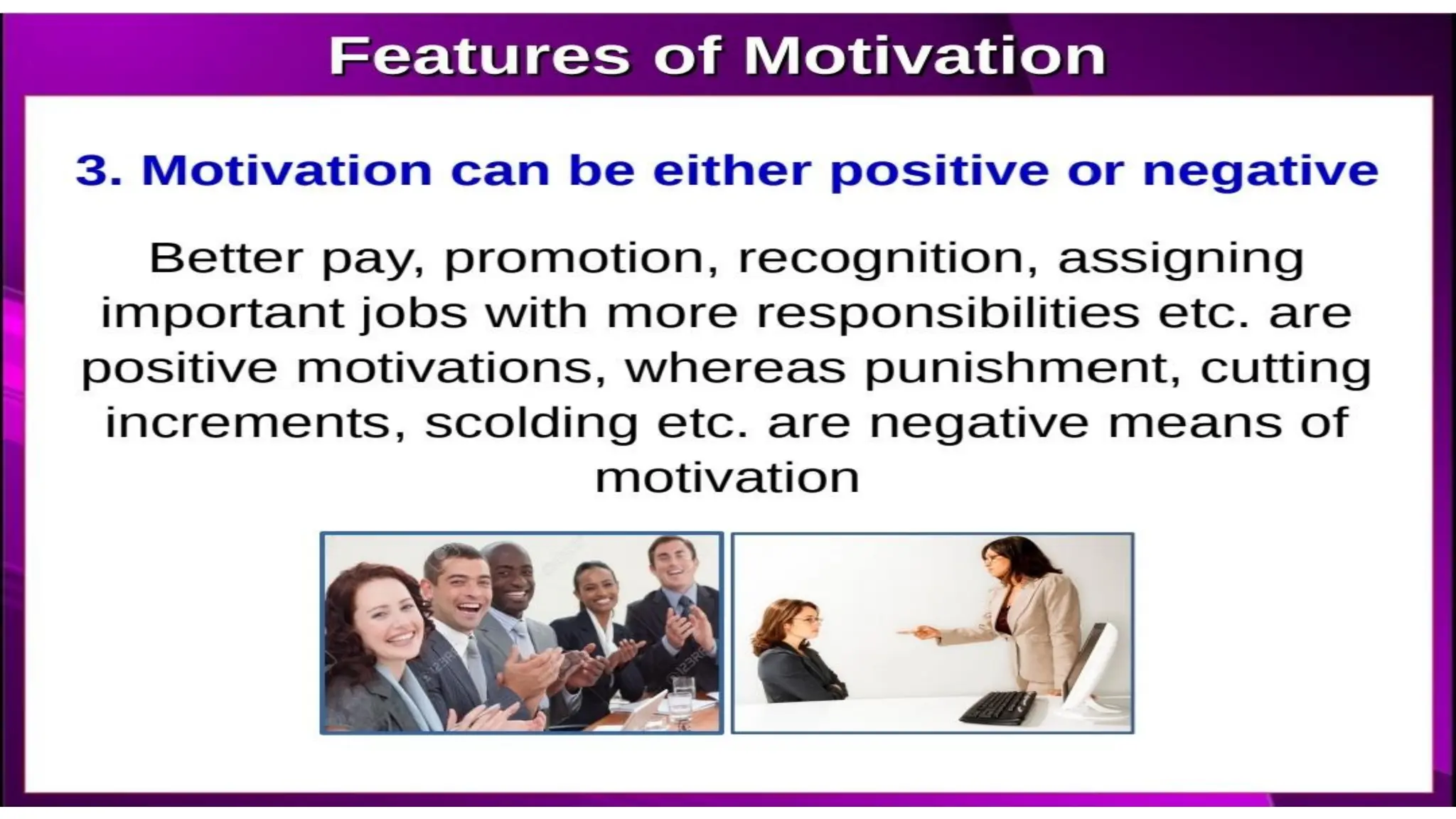 Features of Motivation

3. Motivation can be either positive or negative

Better pay, promotion, recognition, assigning important jobs with more responsibilities etc. are positive motivations, whereas punishment, cutting increments, scolding etc. are negative means of motivation